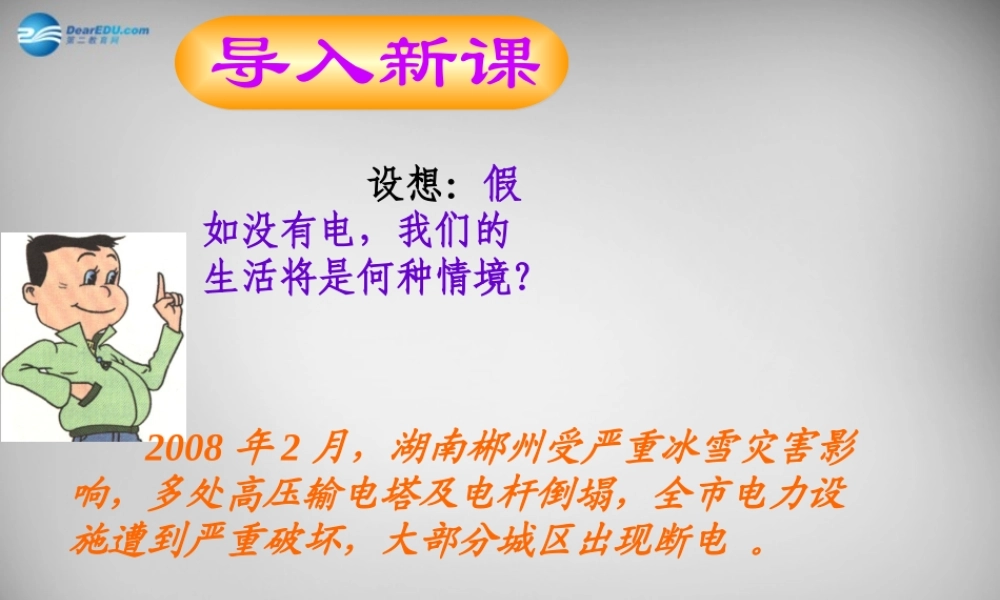 DearEDU.com
第二教育网

导入新课

设想：假如没有电，我们的生活将是何种情境？

2008 年 2 月，湖南郴州受严重冰雪灾害影响，多处高压输电塔及电杆倒塌，全市电力设施遭到严重破坏，大部分城区出现断电 。